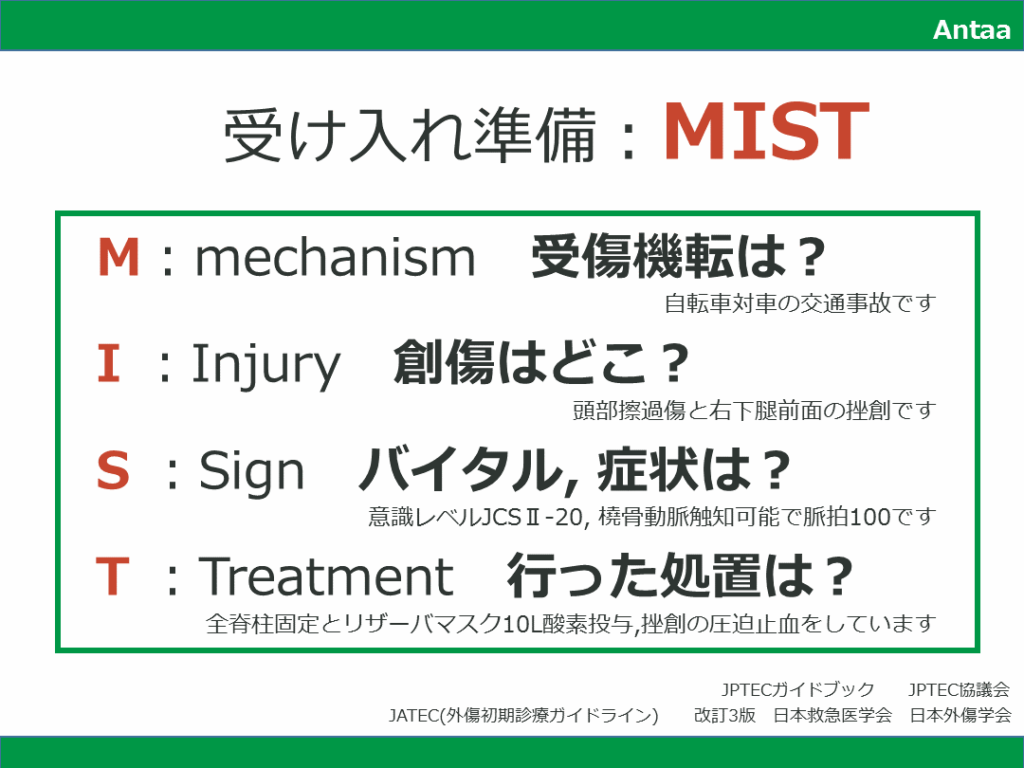 Antaa

受け入れ準備：MIST

M：mechanism　受傷機転は？
自転車対車の交通事故です

I：Injury　創傷はどこ？
頭部擦過傷と右下腿前面の挫創です

S：Sign　バイタル, 症状は？
意識レベルJCSⅡ-20, 橈骨動脈触知可能で脈拍100です

T：Treatment　行った処置は？
全脊柱固定とリザーバマスク10L酸素投与,挫創の圧迫止血をしています

JPTECガイドブック　JPTEC協議会
JATEC(外傷初期診療ガイドライン)　改訂3版　日本救急医学会　日本外傷学会